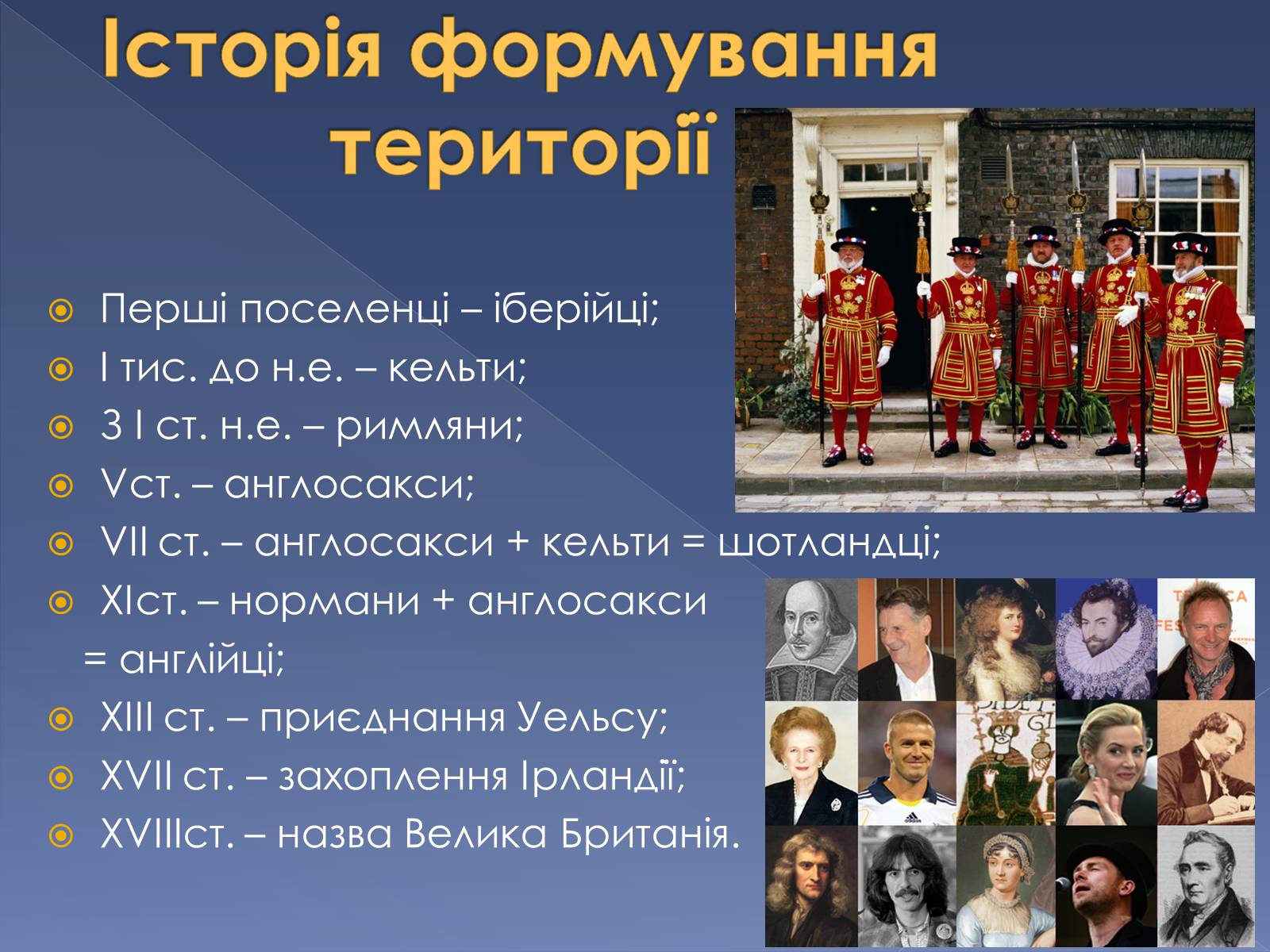 Історія формування території

Перші поселенці – іберійці;
І тис. до н.е. – кельти;
З І ст. н.е. – римляни;
Vст. – англосакси;
VII ст. – англосакси + кельти = шотландці;
XIст. – нормани + англосакси = англійці;
XIII ст. – приєднання Уельсу;
XVII ст. – захоплення Ірландії;
XVIIIст. – назва Велика Британія.